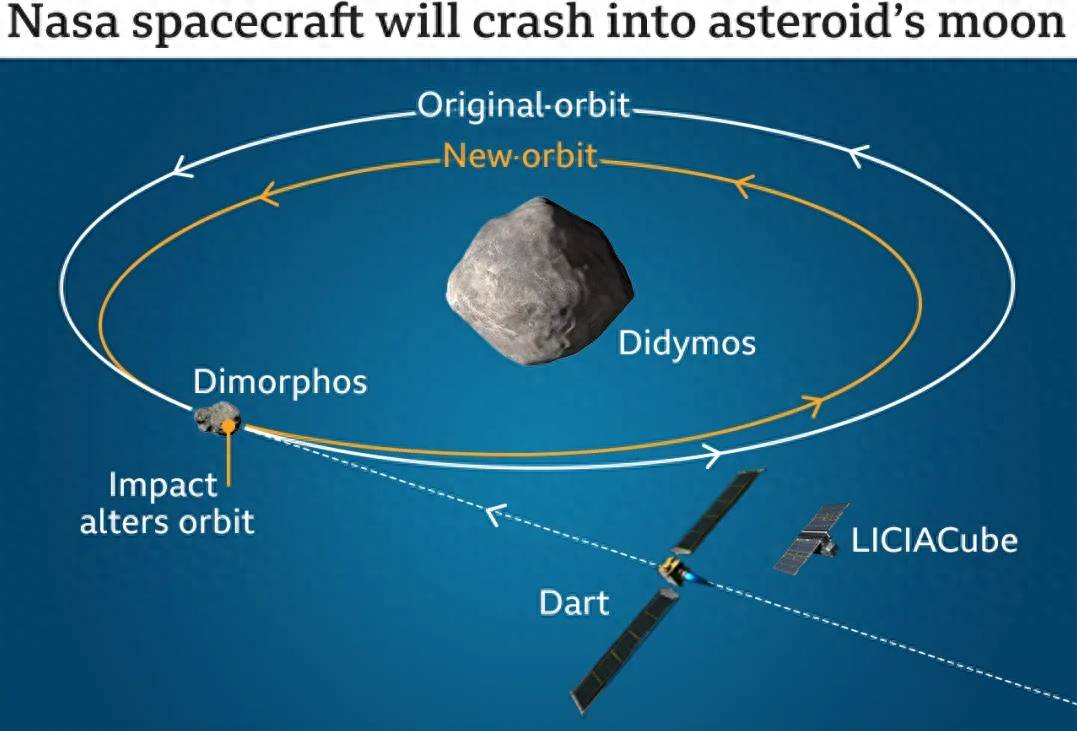 Nasa spacecraft will crash into asteroid's moon

Original orbit

New orbit

Didymos

Dimorphos

Impact alters orbit

LICIACube

Dart